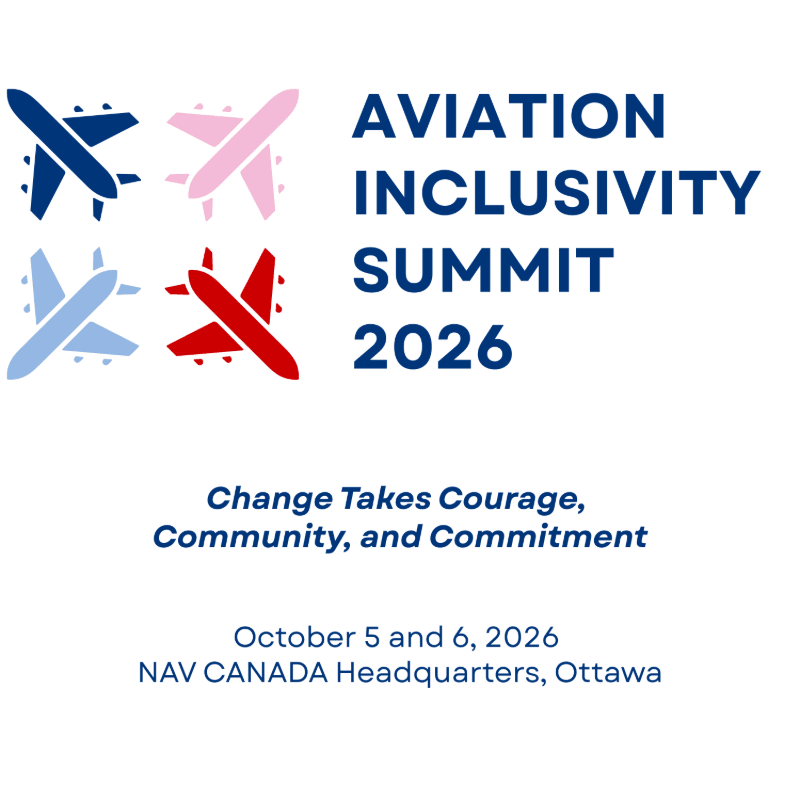 AVIATION INCLUSIVITY SUMMIT 2026

Change Takes Courage, Community, and Commitment

October 5 and 6, 2026
NAV CANADA Headquarters, Ottawa